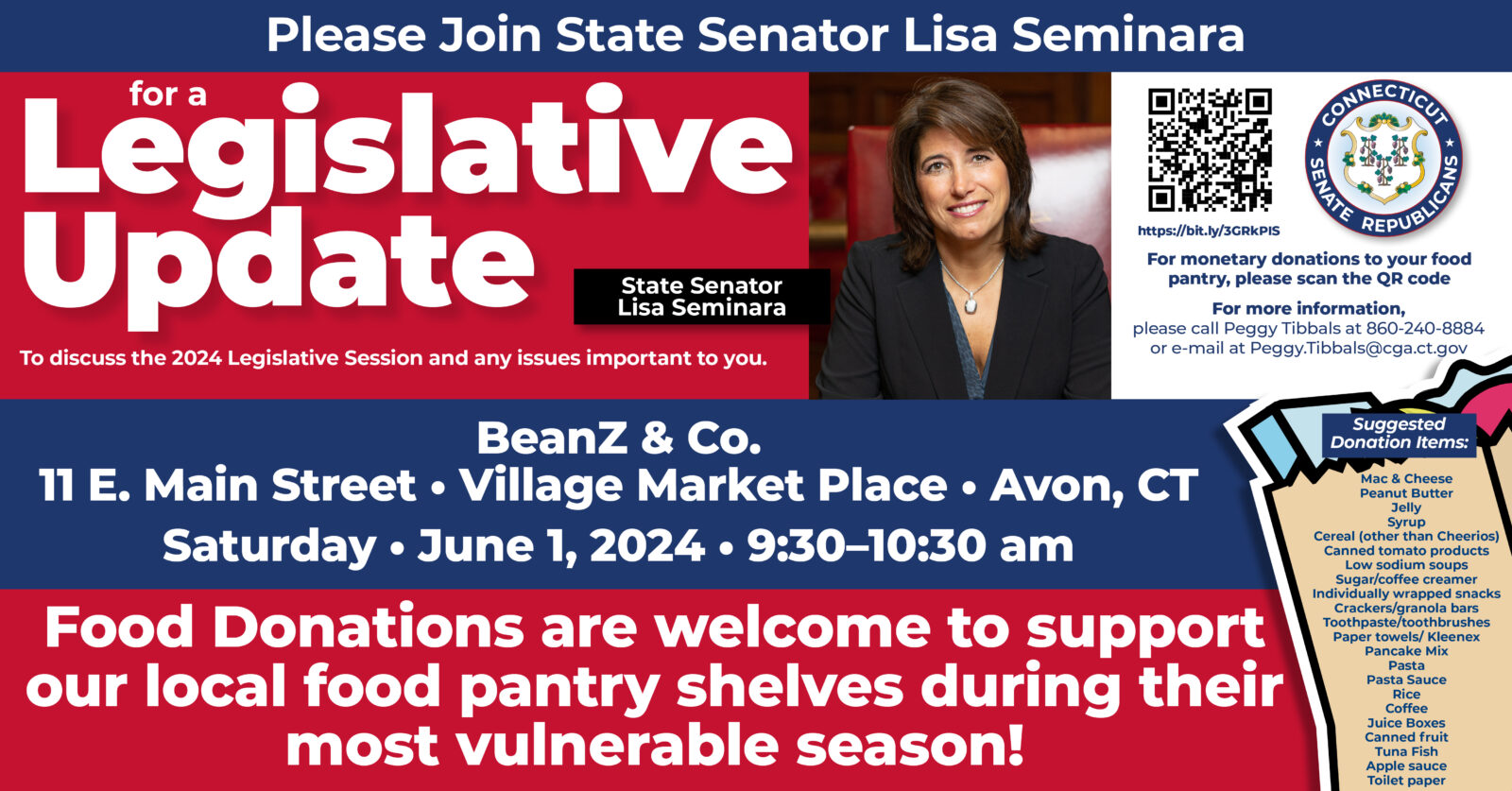 Please Join State Senator Lisa Seminara

for a

Legislative Update

State Senator Lisa Seminara

To discuss the 2024 Legislative Session and any issues important to you.

https://bit.ly/3GRkPIS

CONNECTICUT SENATE REPUBLICANS

For monetary donations to your food pantry, please scan the QR code

For more information, please call Peggy Tibbals at 860-240-8884 or e-mail at Peggy.Tibbals@cga.ct.gov

BeanZ & Co.
11 E. Main Street • Village Market Place • Avon, CT
Saturday • June 1, 2024 • 9:30–10:30 am

Food Donations are welcome to support our local food pantry shelves during their most vulnerable season!

Suggested Donation Items:
Mac & Cheese
Peanut Butter
Jelly
Syrup
Cereal (other than Cheerios)
Canned tomato products
Low sodium soups
Sugar/coffee creamer
Individually wrapped snacks
Crackers/granola bars
Toothpaste/toothbrushes
Paper towels/ Kleenex
Pancake Mix
Pasta
Pasta Sauce
Rice
Coffee
Juice Boxes
Canned fruit
Tuna Fish
Apple sauce
Toilet paper